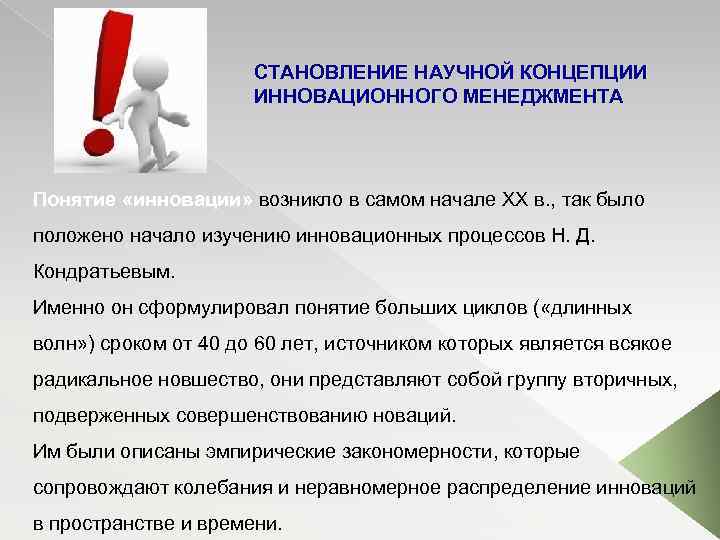 СТАНОВЛЕНИЕ НАУЧНОЙ КОНЦЕПЦИИ ИННОВАЦИОННОГО МЕНЕДЖМЕНТА

Понятие «инновации» возникло в самом начале XX в., так было положено начало изучению инновационных процессов Н. Д. Кондратьевым.

Именно он сформулировал понятие больших циклов («длинных волн») сроком от 40 до 60 лет, источником которых является всякое радикальное новшество, они представляют собой группу вторичных, подверженных совершенствованию новаций.

Им были описаны эмпирические закономерности, которые сопровождают колебания и неравномерное распределение инноваций в пространстве и времени.